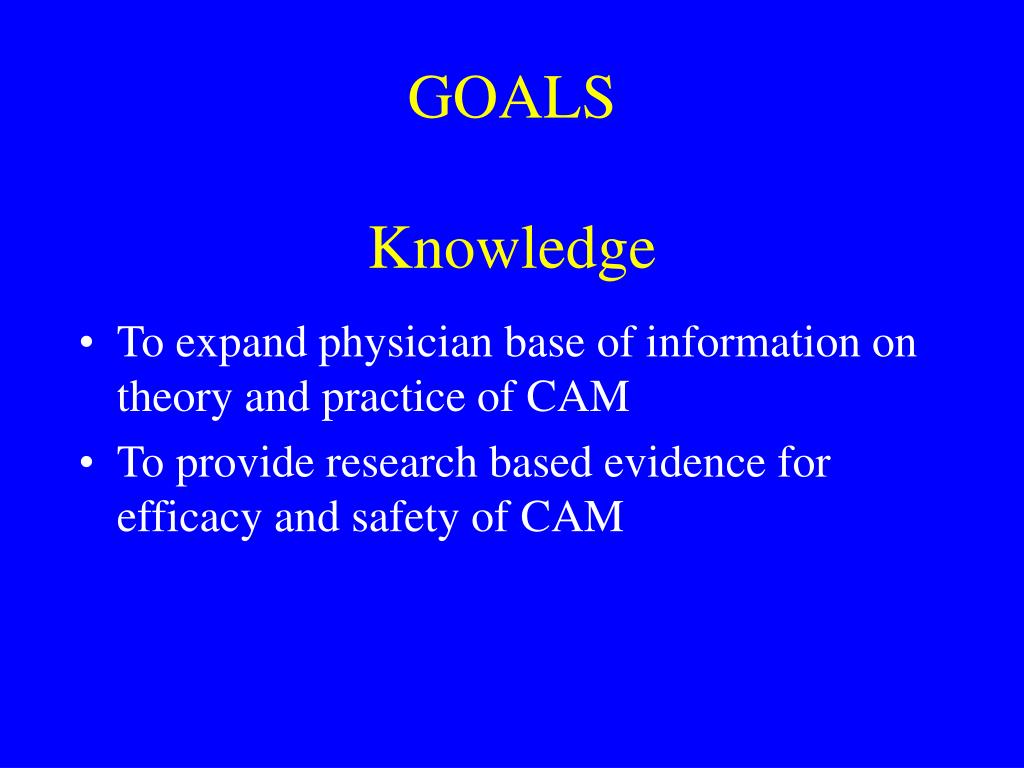 GOALS

Knowledge

• To expand physician base of information on theory and practice of CAM
• To provide research based evidence for efficacy and safety of CAM